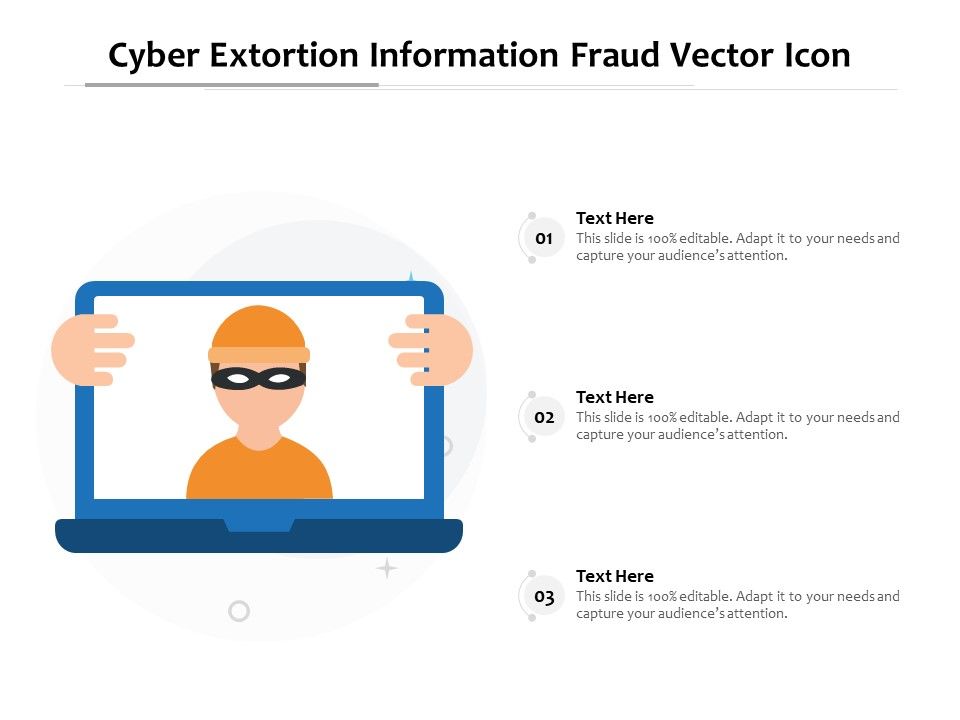 Cyber Extortion Information Fraud Vector Icon

01
Text Here
This slide is 100% editable. Adapt it to your needs and capture your audience's attention.

02
Text Here
This slide is 100% editable. Adapt it to your needs and capture your audience's attention.

03
Text Here
This slide is 100% editable. Adapt it to your needs and capture your audience's attention.